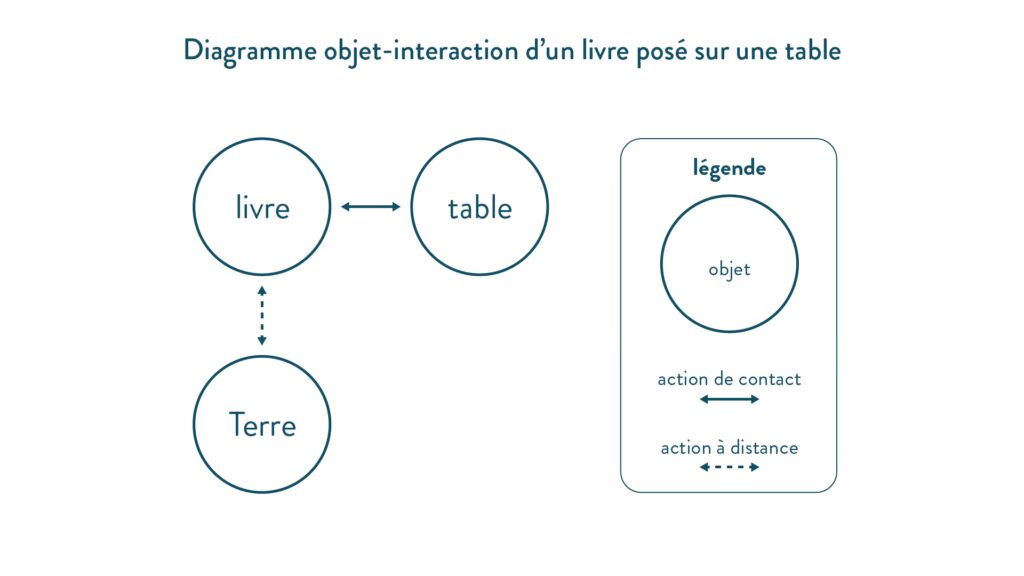 Diagramme objet-interaction d'un livre posé sur une table

livre

table

Terre

légende

objet

action de contact

action à distance